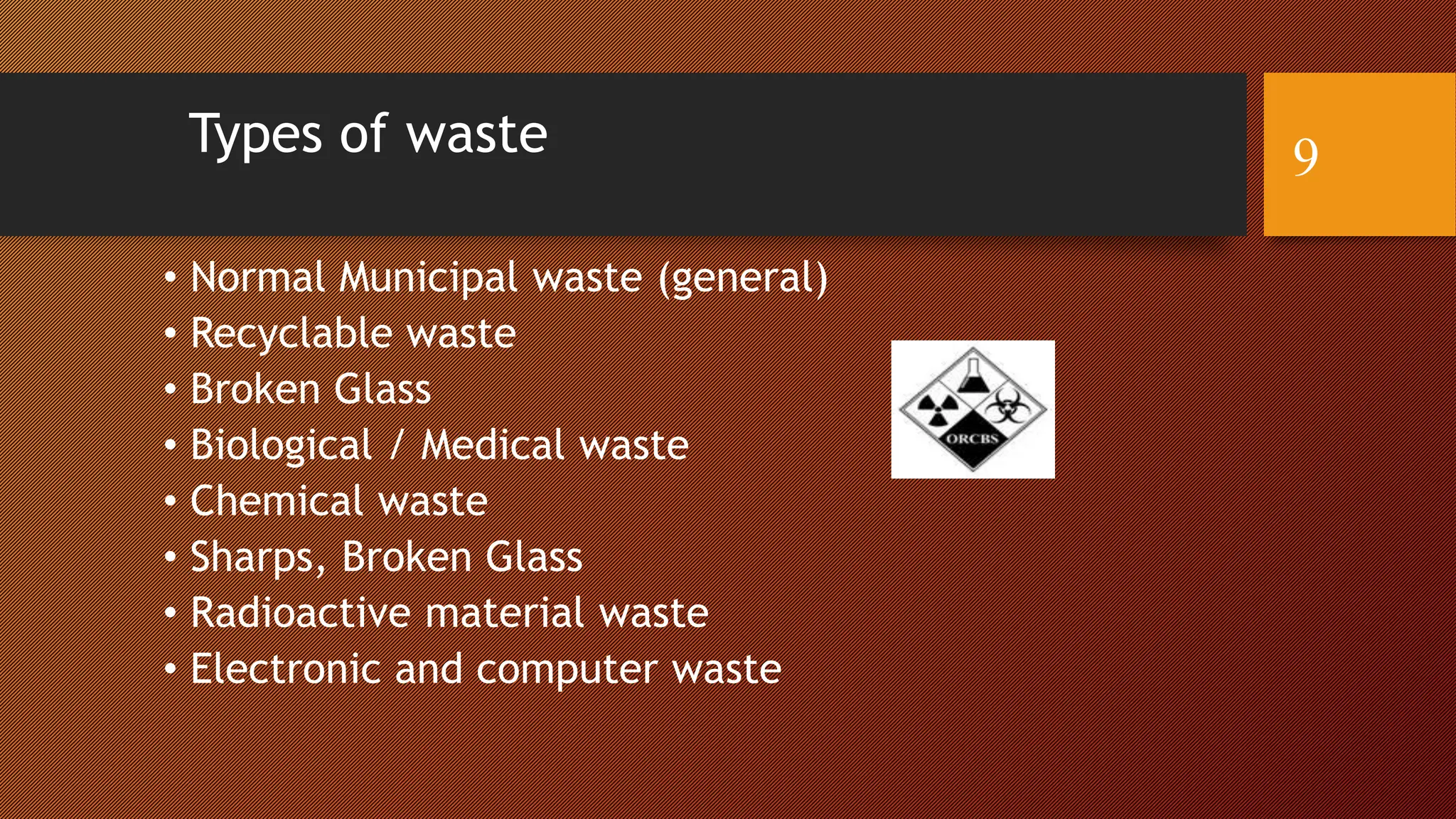 Types of waste

9

• Normal Municipal waste (general)
• Recyclable waste
• Broken Glass
• Biological / Medical waste
• Chemical waste
• Sharps, Broken Glass
• Radioactive material waste
• Electronic and computer waste

ORCBS